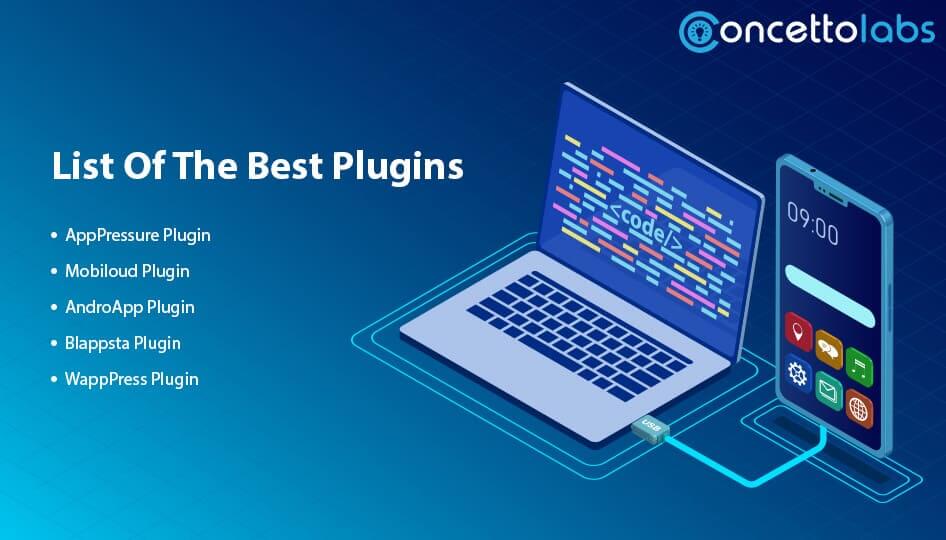 Concettolabs

List Of The Best Plugins

• AppPressure Plugin
• Mobiloud Plugin
• AndroApp Plugin
• Blappsta Plugin
• WappPress Plugin

<code/>

09:00

USB